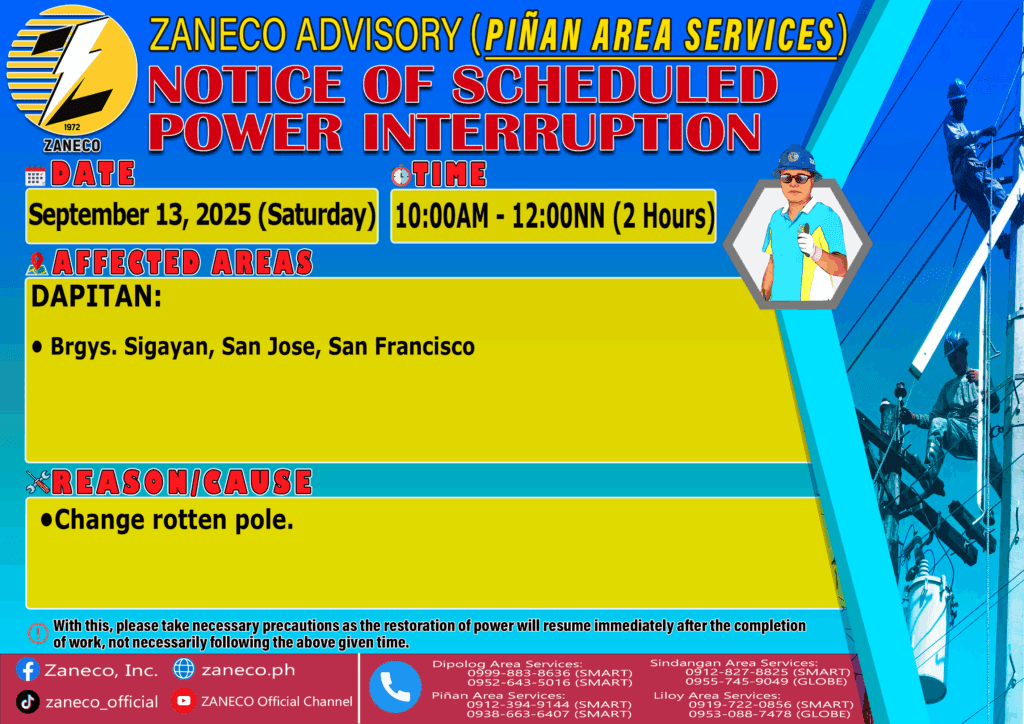 1972
ZANECO

ZANECO ADVISORY (PIÑAN AREA SERVICES)

NOTICE OF SCHEDULED POWER INTERRUPTION

DATE

September 13, 2025 (Saturday)

TIME

10:00AM - 12:00NN (2 Hours)

AFFECTED AREAS

DAPITAN:

• Brgys. Sigayan, San Jose, San Francisco

REASON/CAUSE

•Change rotten pole.

With this, please take necessary precautions as the restoration of power will resume immediately after the completion of work, not necessarily following the above given time.

Zaneco, Inc.
zaneco.ph
zaneco_official
ZANECO Official Channel

Dipolog Area Services:
0999-883-8636 (SMART)
0952-643-5016 (SMART)

Piñan Area Services:
0912-394-9144 (SMART)
0938-663-6407 (SMART)

Sindangan Area Services:
0912-827-8825 (SMART)
0955-745-9049 (GLOBE)

Liloy Area Services:
0919-722-0856 (SMART)
0953-088-7478 (GLOBE)